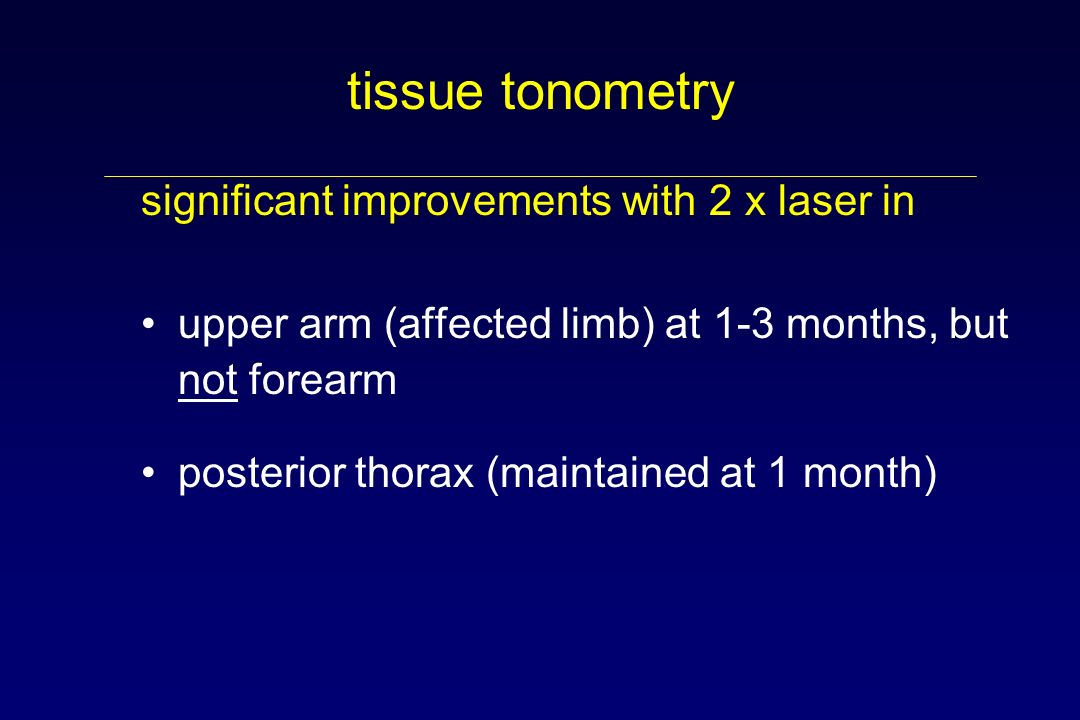 tissue tonometry

significant improvements with 2 x laser in

• upper arm (affected limb) at 1-3 months, but not forearm

• posterior thorax (maintained at 1 month)